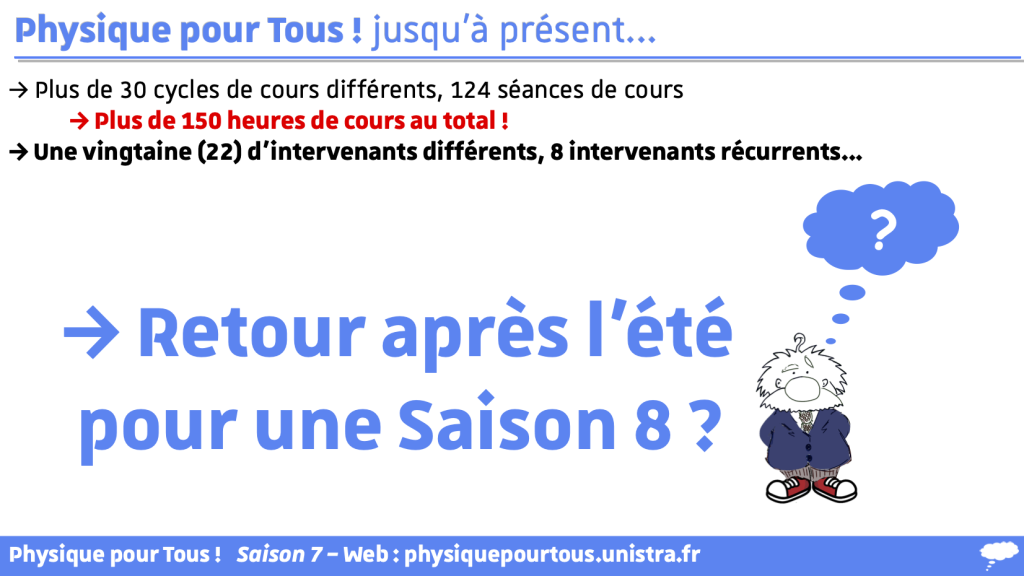 Physique pour Tous ! jusqu'à présent…

→ Plus de 30 cycles de cours différents, 124 séances de cours

→ Plus de 150 heures de cours au total !

→ Une vingtaine (22) d'intervenants différents, 8 intervenants récurrents…

?

→ Retour après l'été pour une Saison 8 ?

Physique pour Tous ! Saison 7 – Web : physiquepourtous.unistra.fr